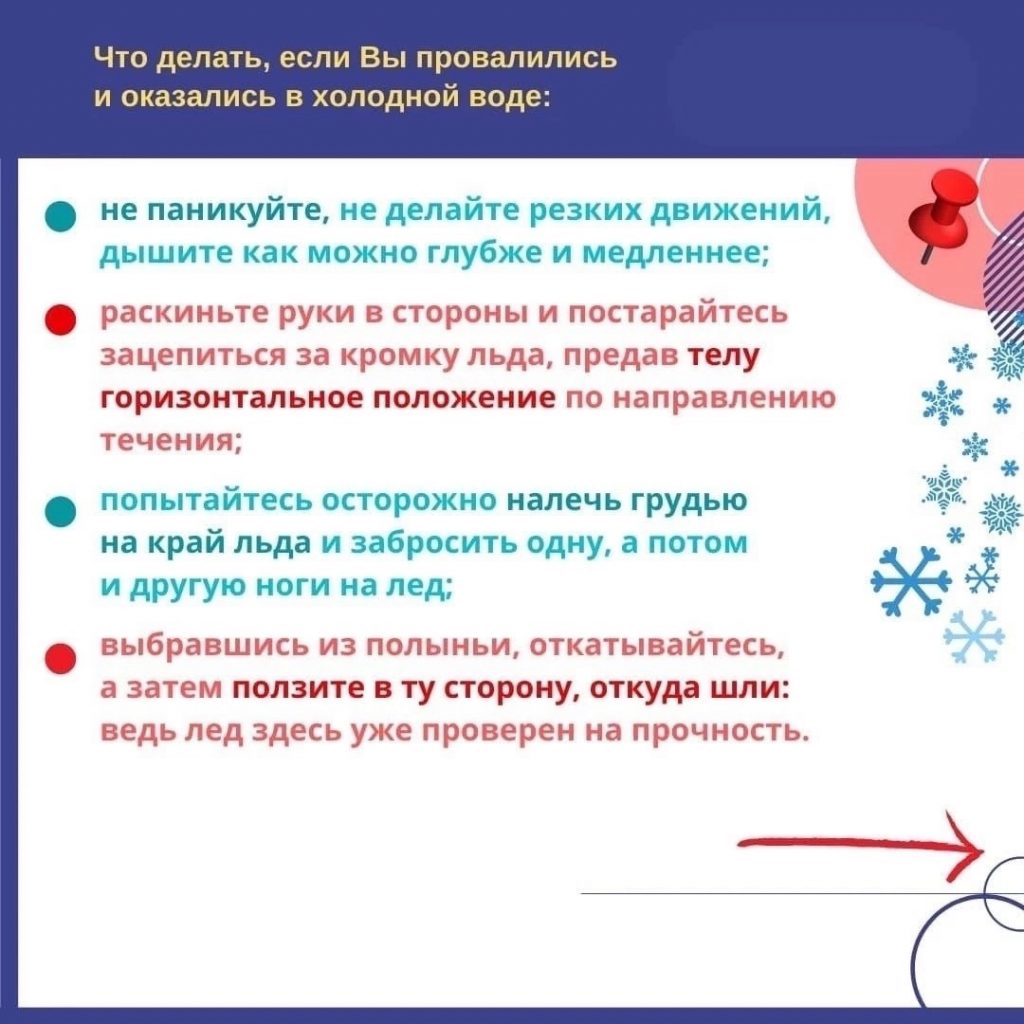 Что делать, если Вы провалились и оказались в холодной воде:

не паникуйте, не делайте резких движений, дышите как можно глубже и медленнее;

раскиньте руки в стороны и постарайтесь зацепиться за кромку льда, предав телу горизонтальное положение по направлению течения;

попытайтесь осторожно налечь грудью на край льда и забросить одну, а потом и другую ноги на лед;

выбравшись из полыньи, откатывайтесь, а затем ползите в ту сторону, откуда шли: ведь лед здесь уже проверен на прочность.